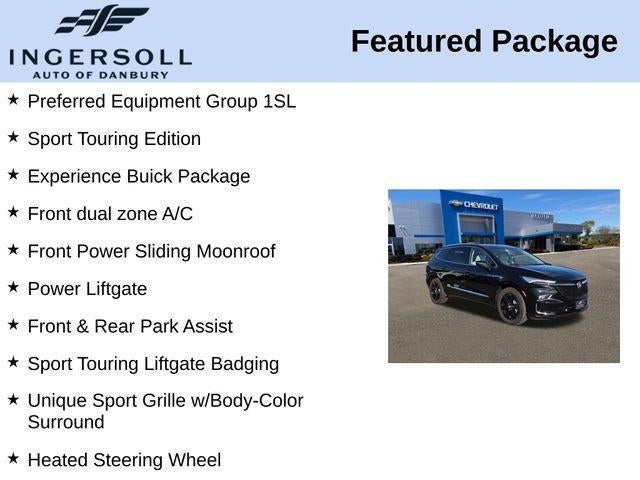 INGERSOLL
AUTO OF DANBURY

Featured Package

★ Preferred Equipment Group 1SL

★ Sport Touring Edition

★ Experience Buick Package

★ Front dual zone A/C

★ Front Power Sliding Moonroof

★ Power Liftgate

★ Front & Rear Park Assist

★ Sport Touring Liftgate Badging

★ Unique Sport Grille w/Body-Color Surround

★ Heated Steering Wheel

CHEVROLET